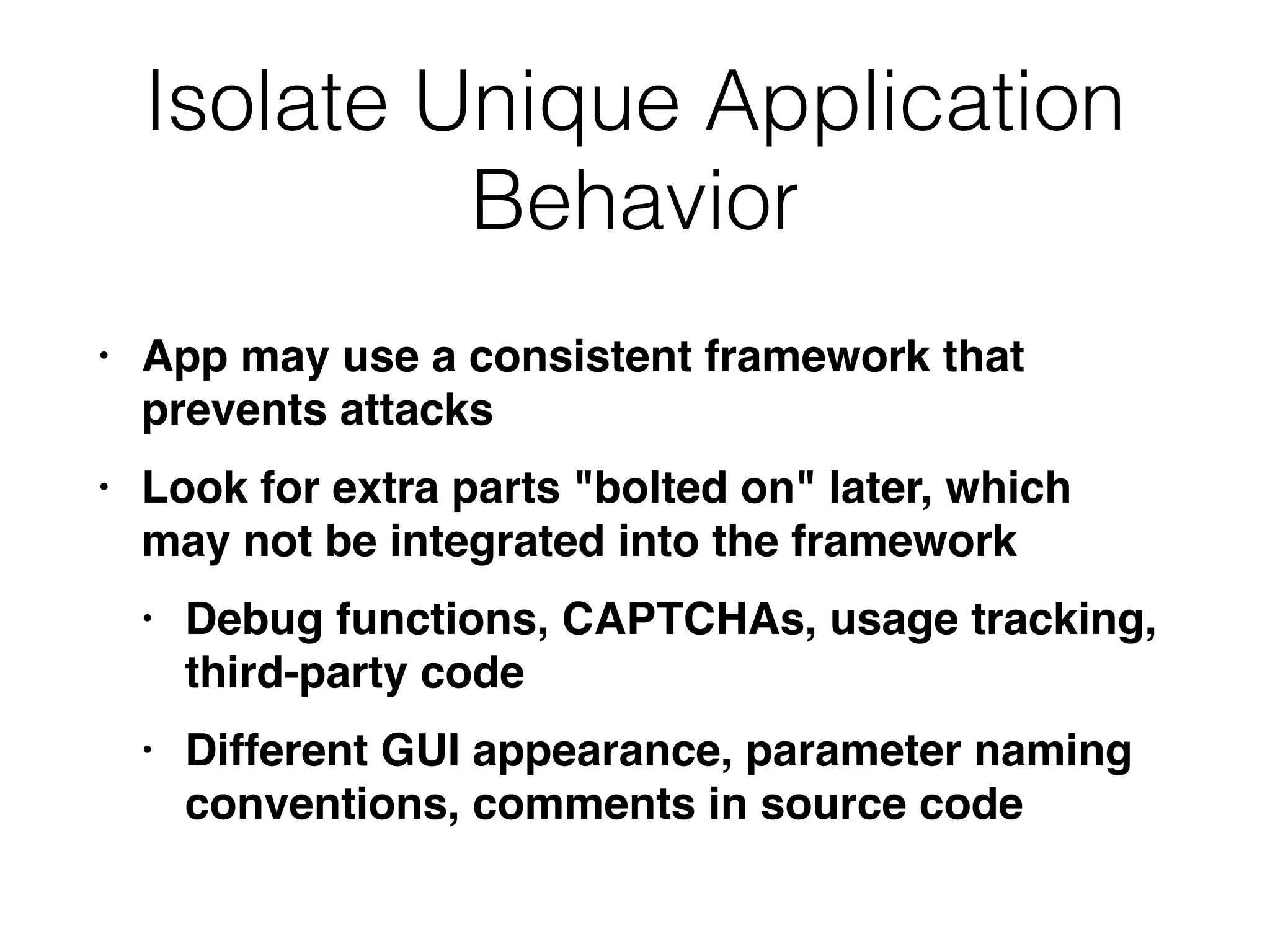 Isolate Unique Application Behavior

• App may use a consistent framework that prevents attacks

• Look for extra parts "bolted on" later, which may not be integrated into the framework

• Debug functions, CAPTCHAs, usage tracking, third-party code

• Different GUI appearance, parameter naming conventions, comments in source code